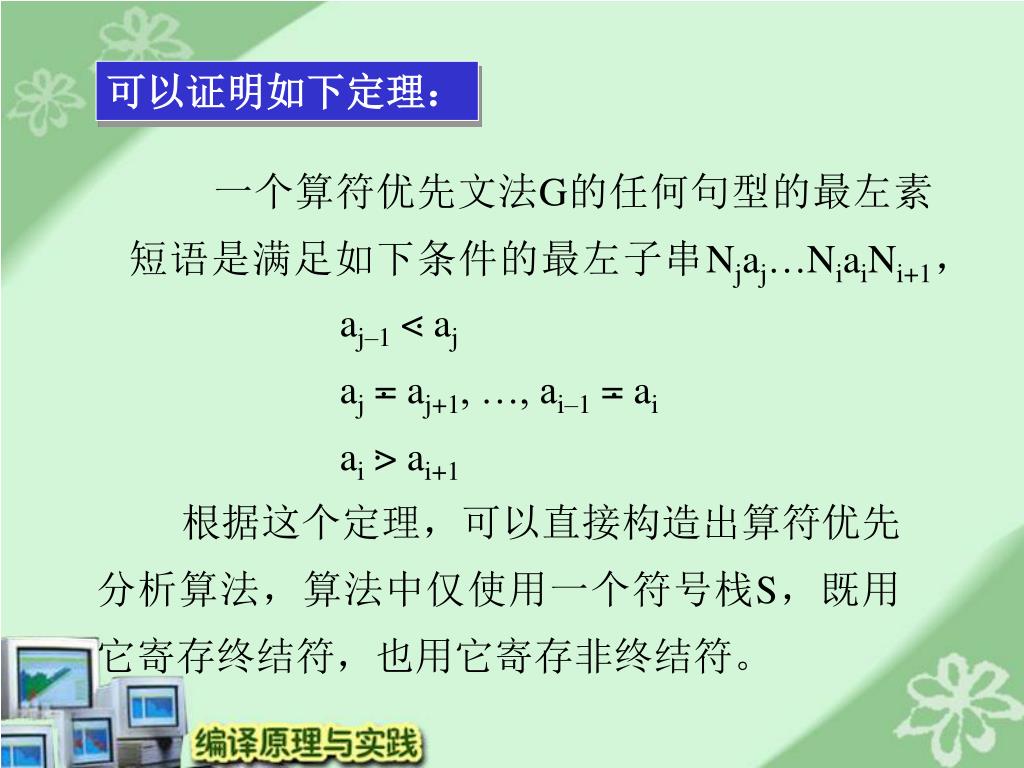 可以证明如下定理：

一个算符优先文法G的任何句型的最左素短语是满足如下条件的最左子串$N_ja_j \ldots N_ia_iN_{i+1}$，

$a_{j-1} \lessdot a_j$

$a_j \doteq a_{j+1}, \ldots, a_{i-1} \doteq a_i$

$a_i \gtrdot a_{i+1}$

根据这个定理，可以直接构造出算符优先分析算法，算法中仅使用一个符号栈S，既用它寄存终结符，也用它寄存非终结符。

编译原理与实践